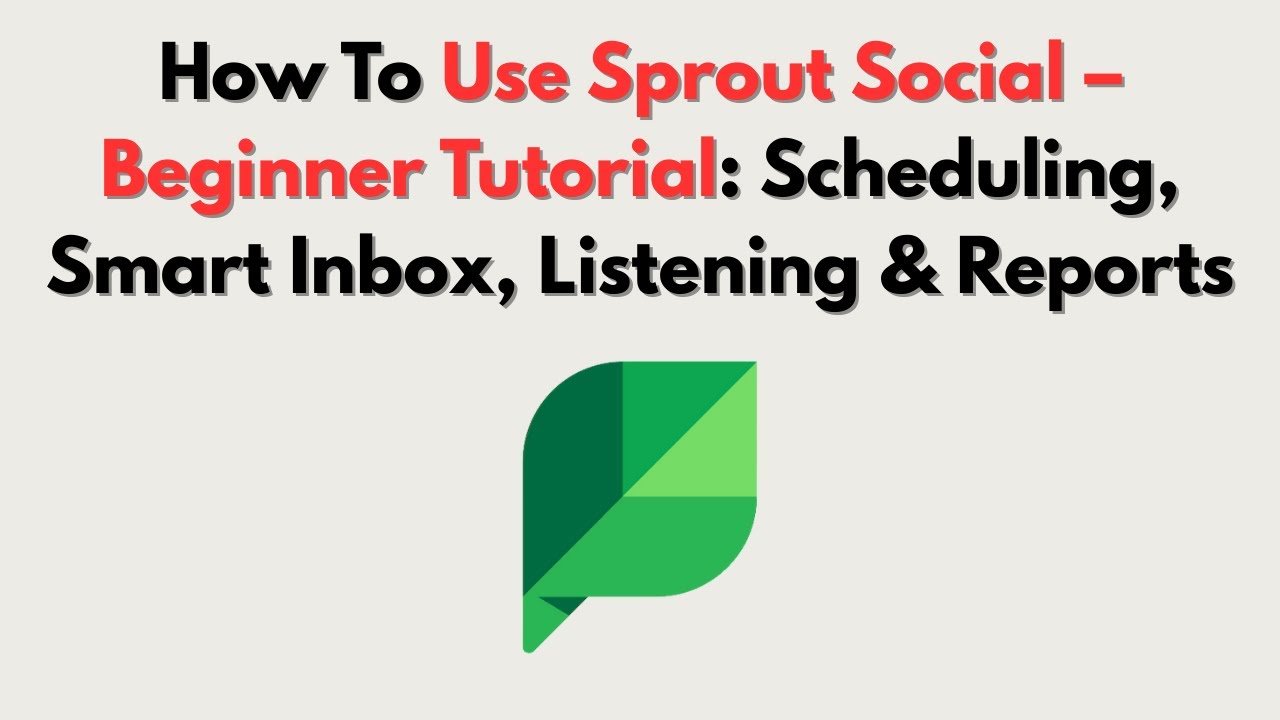 How To Use Sprout Social – Beginner Tutorial: Scheduling, Smart Inbox, Listening & Reports